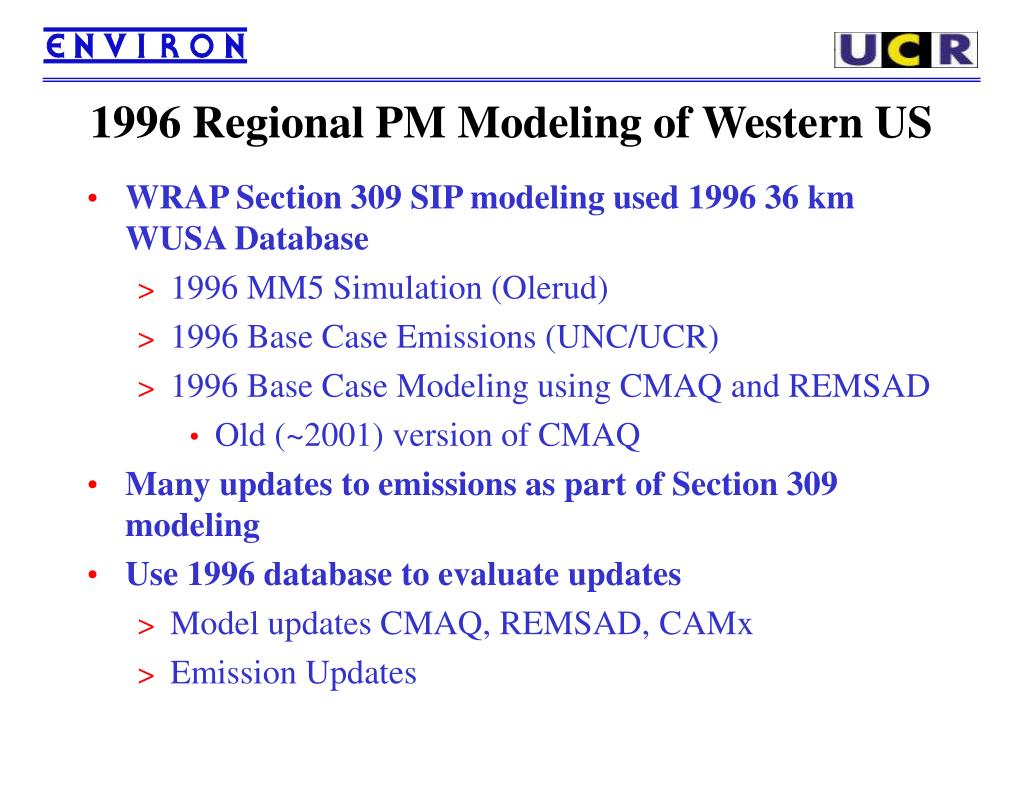 ENVIRON

UCR

1996 Regional PM Modeling of Western US

• WRAP Section 309 SIP modeling used 1996 36 km WUSA Database
> 1996 MM5 Simulation (Olerud)
> 1996 Base Case Emissions (UNC/UCR)
> 1996 Base Case Modeling using CMAQ and REMSAD
• Old (~2001) version of CMAQ
• Many updates to emissions as part of Section 309 modeling
• Use 1996 database to evaluate updates
> Model updates CMAQ, REMSAD, CAMx
> Emission Updates